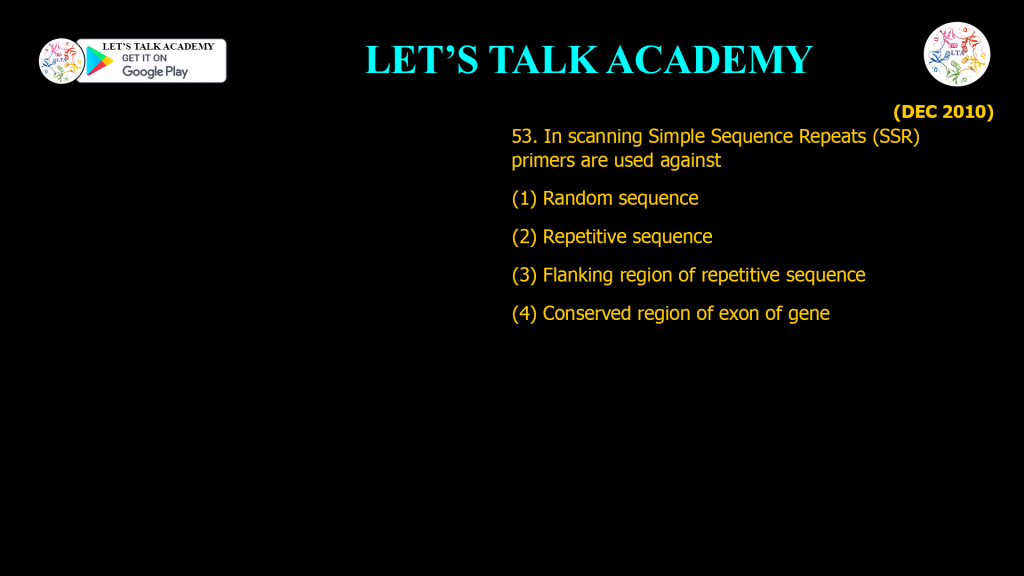 LET'S TALK ACADEMY
GET IT ON
Google Play

LET'S TALK ACADEMY

(DEC 2010)

53. In scanning Simple Sequence Repeats (SSR) primers are used against

(1) Random sequence

(2) Repetitive sequence

(3) Flanking region of repetitive sequence

(4) Conserved region of exon of gene